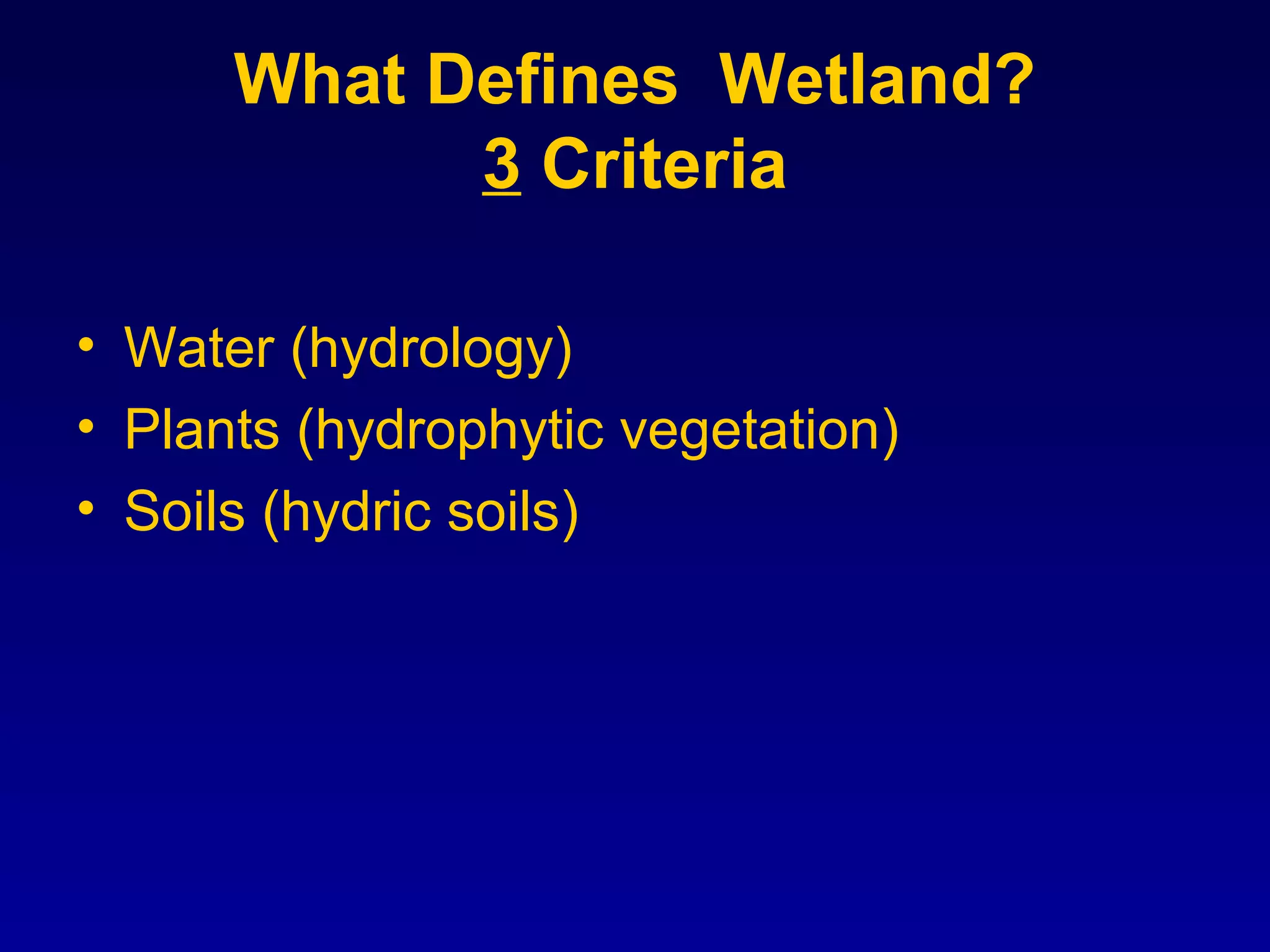 What Defines Wetland?
3 Criteria

• Water (hydrology)
• Plants (hydrophytic vegetation)
• Soils (hydric soils)